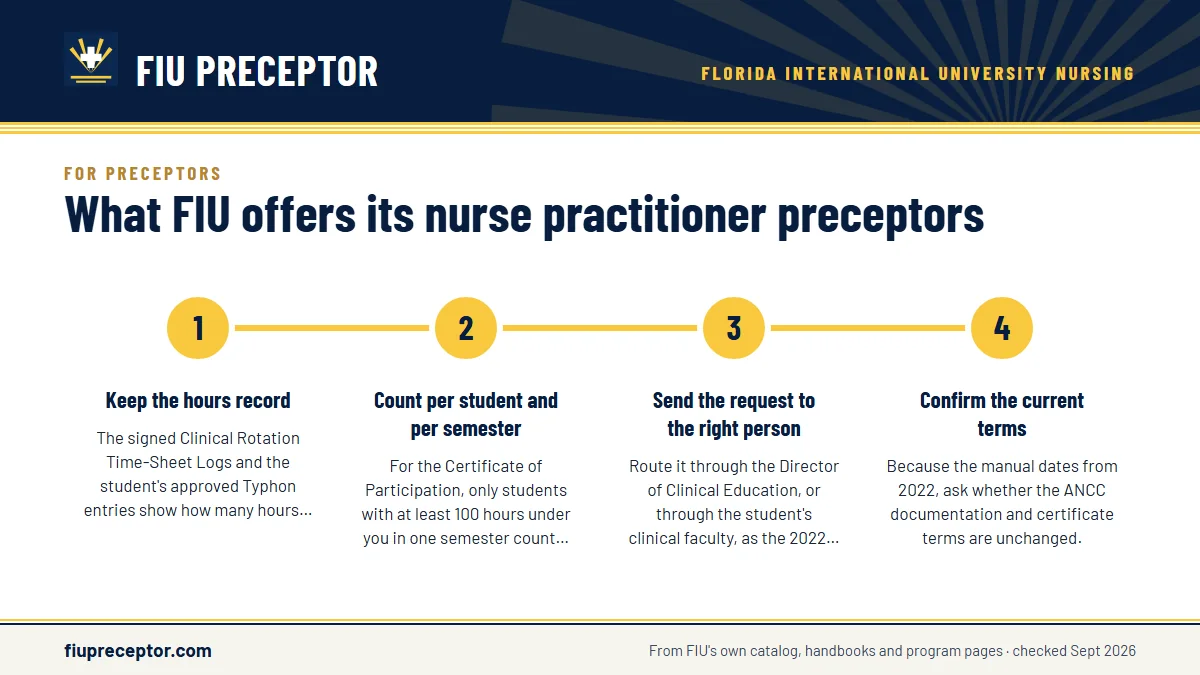 FIU PRECEPTOR

FLORIDA INTERNATIONAL UNIVERSITY NURSING

FOR PRECEPTORS

What FIU offers its nurse practitioner preceptors

1

Keep the hours record

The signed Clinical Rotation Time-Sheet Logs and the student's approved Typhon entries show how many hours…

2

Count per student and per semester

For the Certificate of Participation, only students with at least 100 hours under you in one semester count…

3

Send the request to the right person

Route it through the Director of Clinical Education, or through the student's clinical faculty, as the 2022…

4

Confirm the current terms

Because the manual dates from 2022, ask whether the ANCC documentation and certificate terms are unchanged.

fiupreceptor.com

From FIU's own catalog, handbooks and program pages · checked Sept 2026